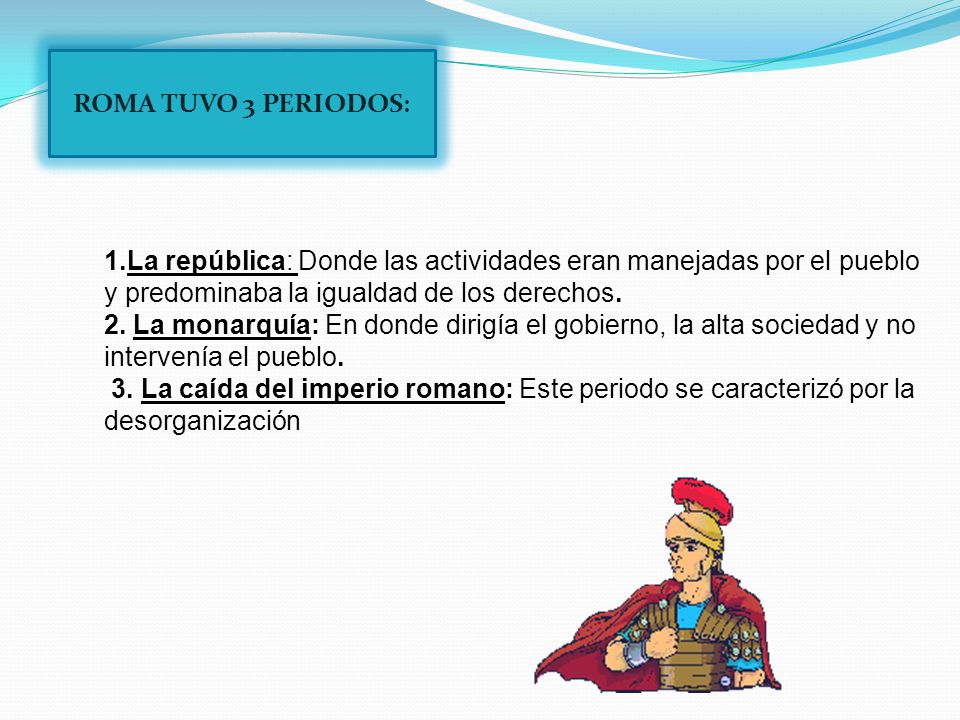 ROMA TUVO 3 PERIODOS:

1.La república: Donde las actividades eran manejadas por el pueblo y predominaba la igualdad de los derechos.
2. La monarquía: En donde dirigía el gobierno, la alta sociedad y no intervenía el pueblo.
3. La caída del imperio romano: Este periodo se caracterizó por la desorganización